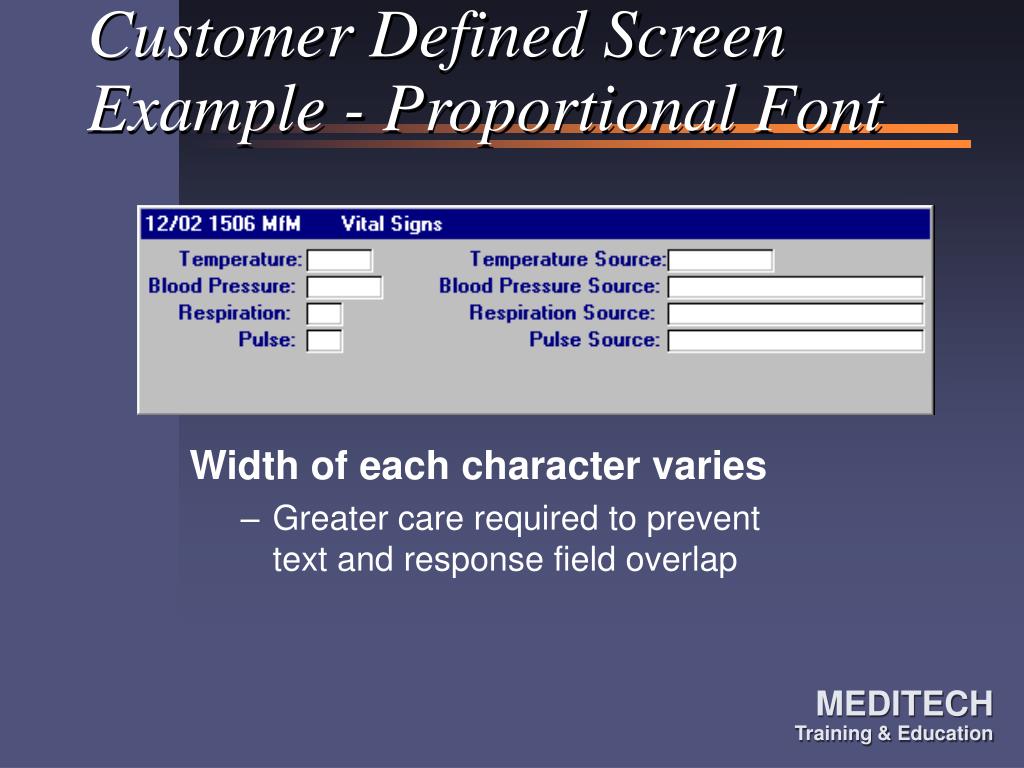 Customer Defined Screen Example - Proportional Font

12/02 1506 MfM Vital Signs

Temperature:
Blood Pressure:
Respiration:
Pulse:

Temperature Source:
Blood Pressure Source:
Respiration Source:
Pulse Source:

Width of each character varies

– Greater care required to prevent text and response field overlap

MEDITECH
Training & Education